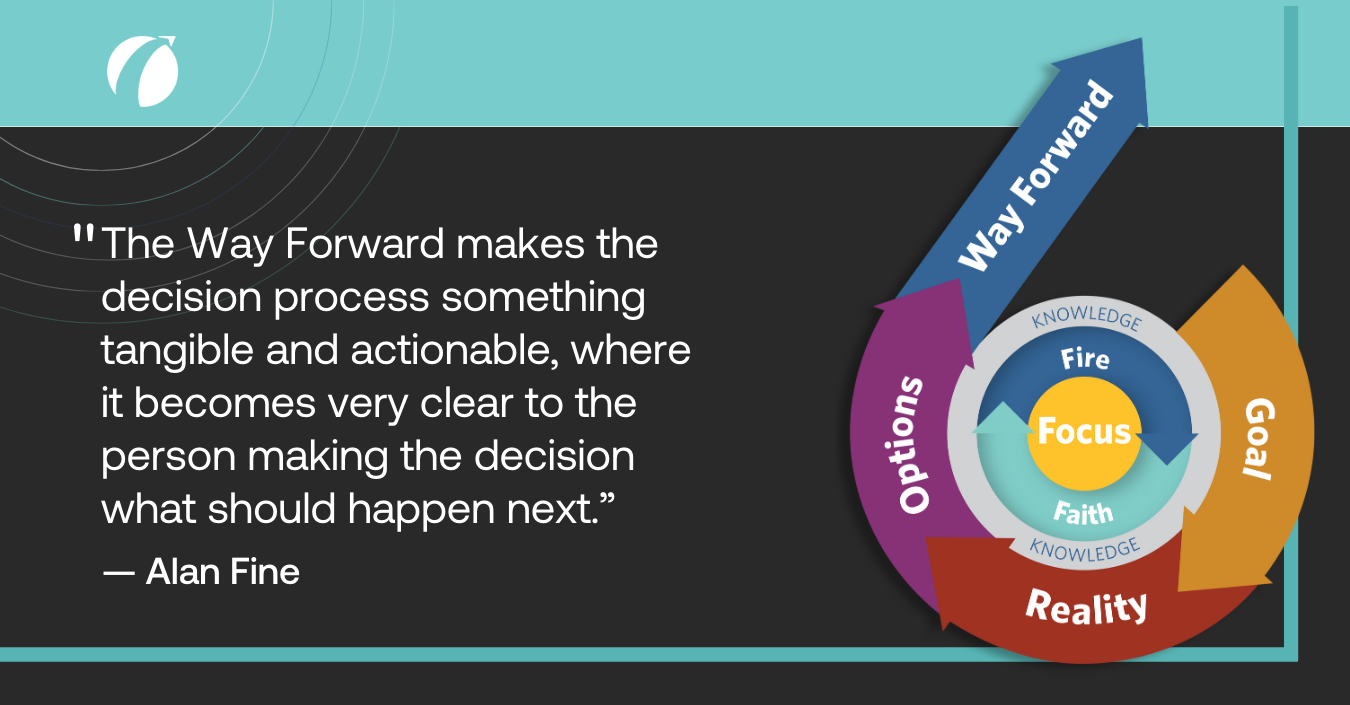 "The Way Forward makes the decision process something tangible and actionable, where it becomes very clear to the person making the decision what should happen next."

— Alan Fine

Way Forward

KNOWLEDGE

Fire

Focus

Faith

KNOWLEDGE

Options

Goal

Reality